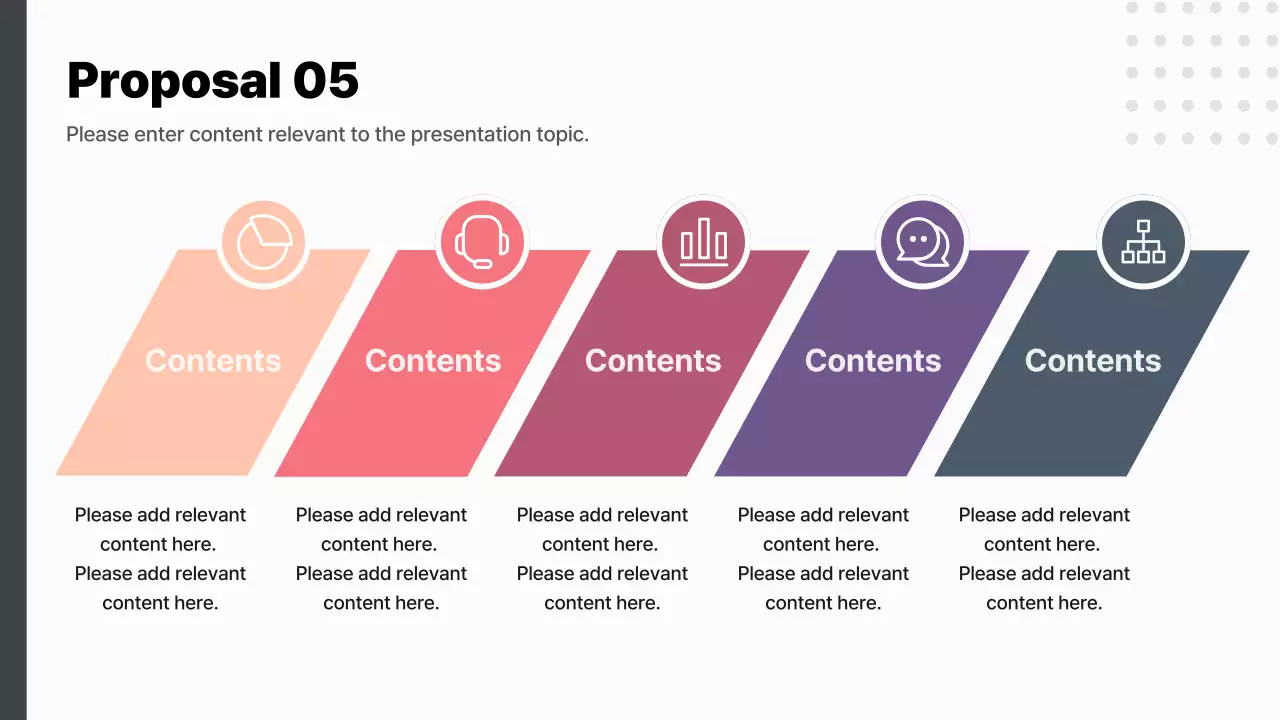 Proposal 05

Please enter content relevant to the presentation topic.

Contents

Please add relevant content here.
Please add relevant content here.

Contents

Please add relevant content here.
Please add relevant content here.

Contents

Please add relevant content here.
Please add relevant content here.

Contents

Please add relevant content here.
Please add relevant content here.

Contents

Please add relevant content here.
Please add relevant content here.